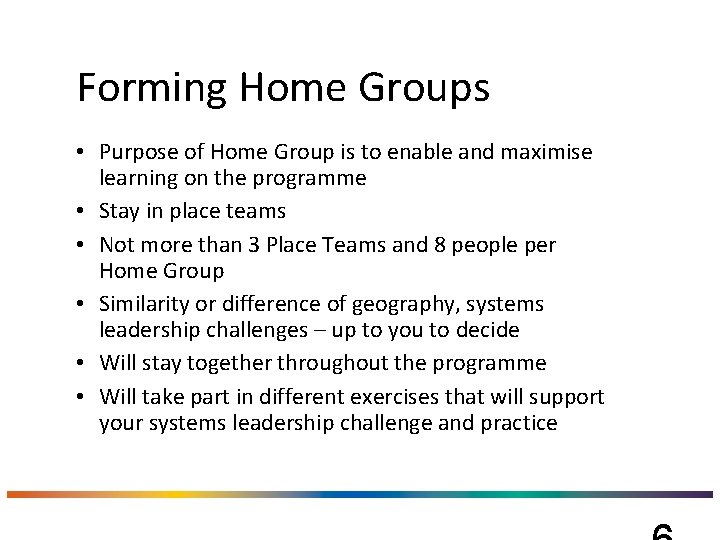 Forming Home Groups

• Purpose of Home Group is to enable and maximise learning on the programme
• Stay in place teams
• Not more than 3 Place Teams and 8 people per Home Group
• Similarity or difference of geography, systems leadership challenges – up to you to decide
• Will stay together throughout the programme
• Will take part in different exercises that will support your systems leadership challenge and practice

6